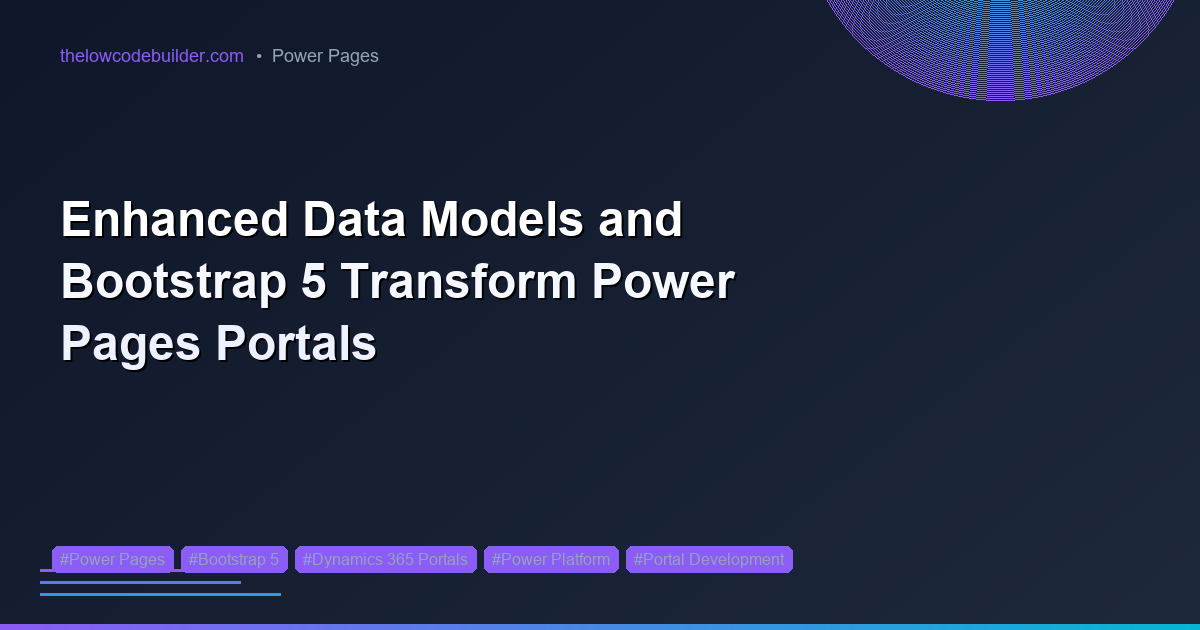 thelowcodebuilder.com • Power Pages

Enhanced Data Models and Bootstrap 5 Transform Power Pages Portals

#Power Pages #Bootstrap 5 #Dynamics 365 Portals #Power Platform #Portal Development